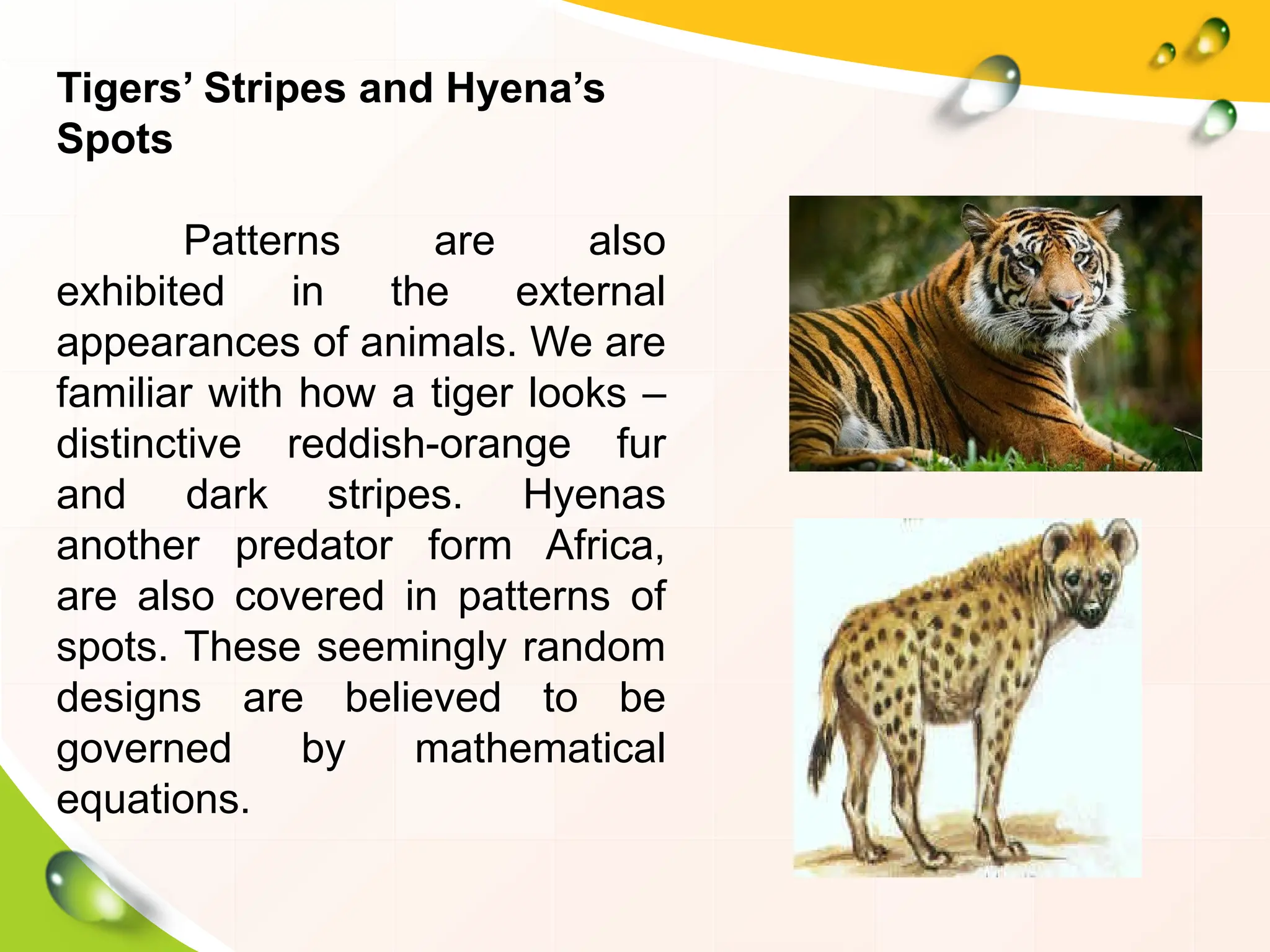 Tigers’ Stripes and Hyena’s Spots

Patterns are also exhibited in the external appearances of animals. We are familiar with how a tiger looks – distinctive reddish-orange fur and dark stripes. Hyenas another predator form Africa, are also covered in patterns of spots. These seemingly random designs are believed to be governed by mathematical equations.